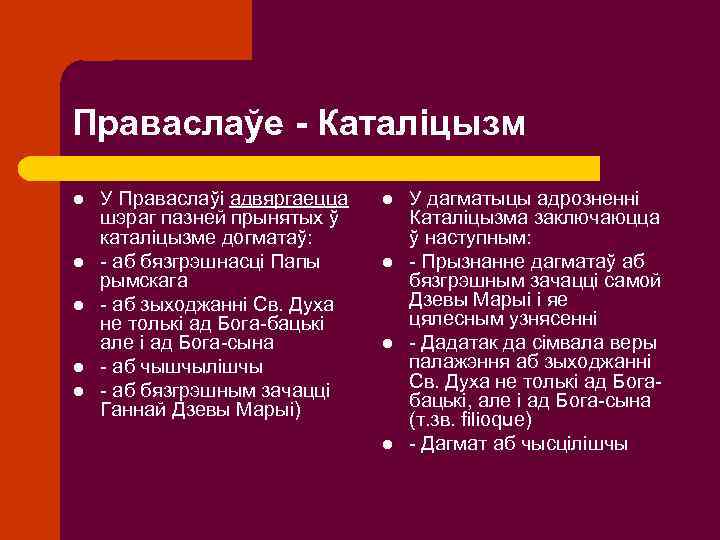 Праваслаўе - Каталіцызм

- У Праваслаўі адвяргаецца шэраг пазней прынятых ў каталіцызме догматаў:
- - аб бязгрэшнасці Папы рымскага
- - аб зыходжанні Св. Духа не толькі ад Бога-бацькі але і ад Бога-сына
- - аб чышчылішчы
- - аб бязгрэшным зачацці Ганнай Дзевы Марыі)

- У дагматыцы адрозненні Каталіцызма заключаюцца ў наступным:
- - Прызнанне дагматаў аб бязгрэшным зачацці самой Дзевы Марыі і яе цялесным узнясенні
- - Дадатак да сімвала веры палажэння аб зыходжанні Св. Духа не толькі ад Бога-бацькі, але і ад Бога-сына (т.зв. filioque)
- - Дагмат аб чысцілішчы